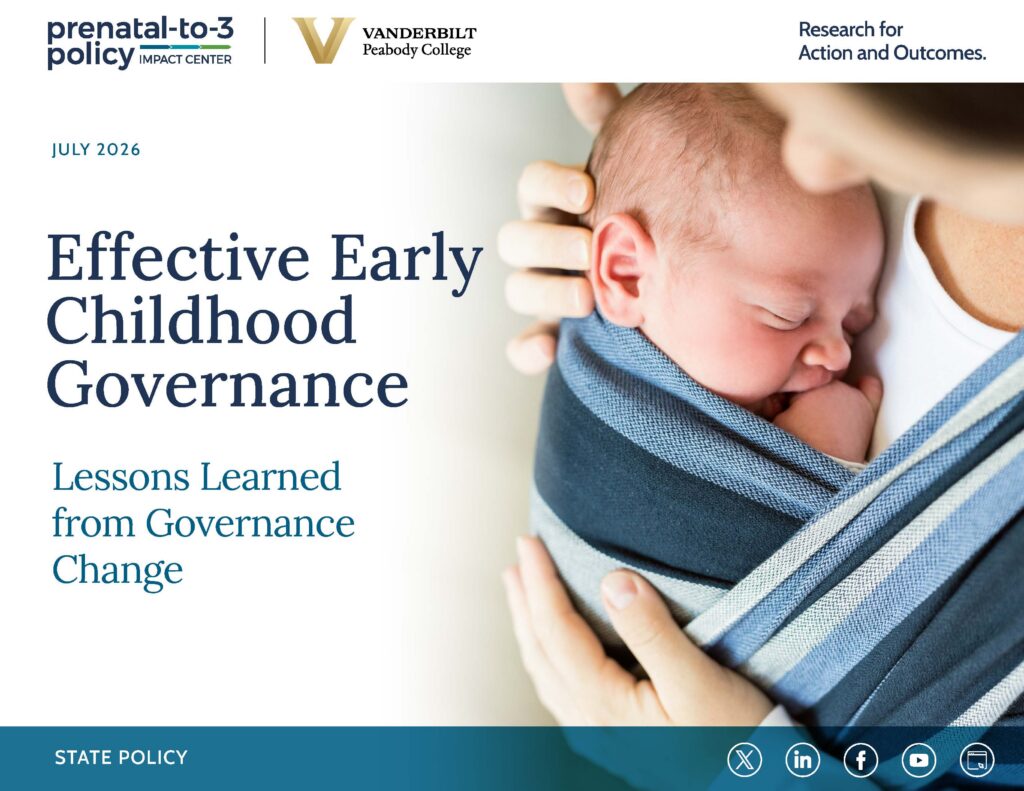 prenatal-to-3 policy IMPACT CENTER

VANDERBILT Peabody College

Research for Action and Outcomes.

JULY 2026

Effective Early Childhood Governance

Lessons Learned from Governance Change

STATE POLICY